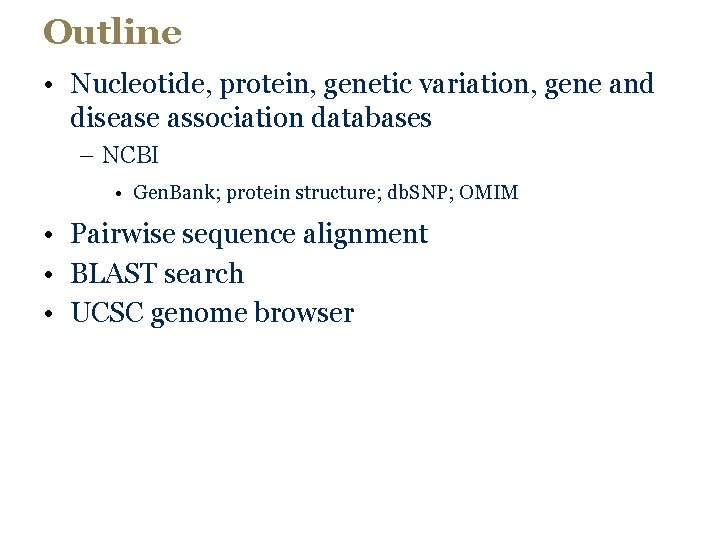 Outline

• Nucleotide, protein, genetic variation, gene and disease association databases
  – NCBI
    • GenBank; protein structure; dbSNP; OMIM
• Pairwise sequence alignment
• BLAST search
• UCSC genome browser